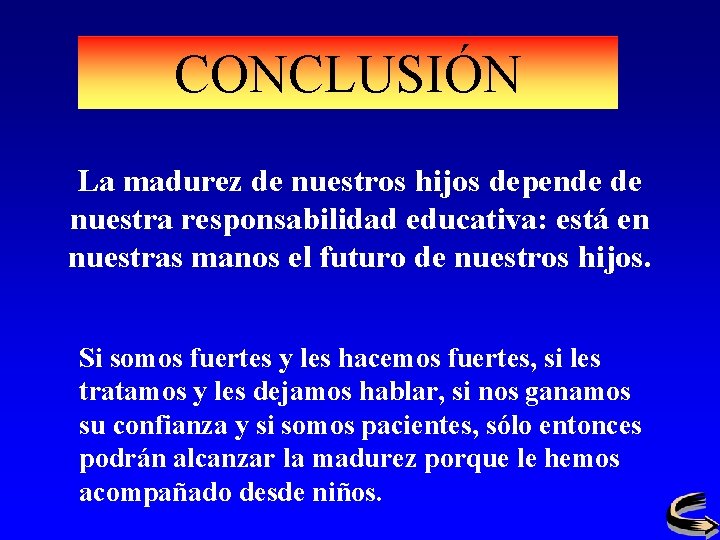 CONCLUSIÓN

La madurez de nuestros hijos depende de nuestra responsabilidad educativa: está en nuestras manos el futuro de nuestros hijos.

Si somos fuertes y les hacemos fuertes, si les tratamos y les dejamos hablar, si nos ganamos su confianza y si somos pacientes, sólo entonces podrán alcanzar la madurez porque le hemos acompañado desde niños.